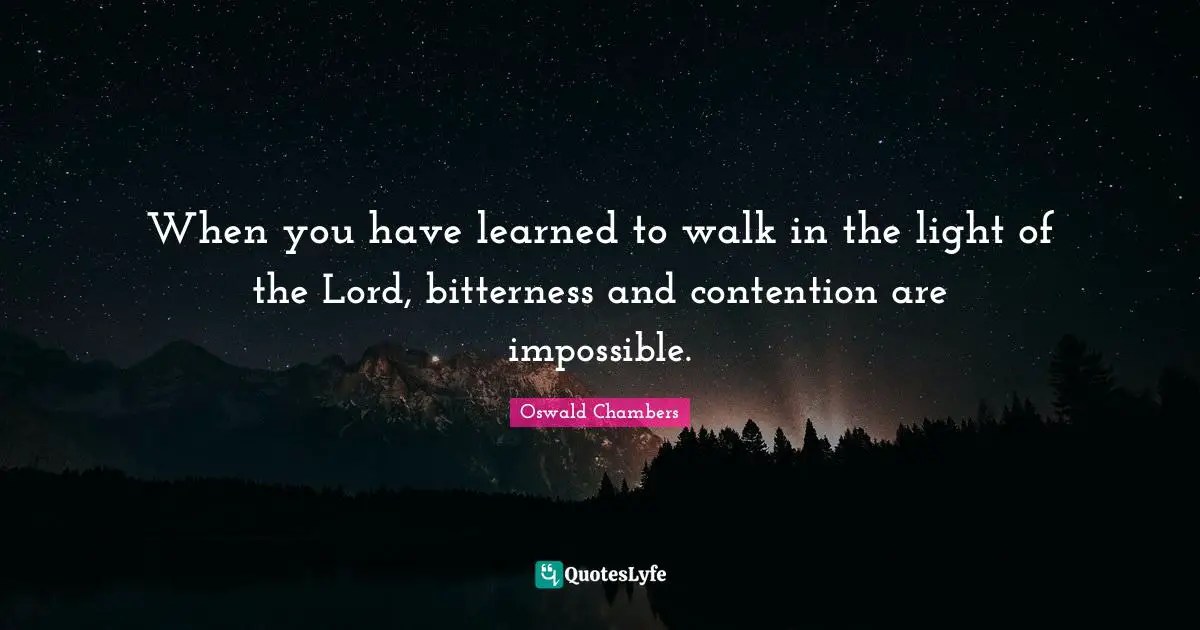 When you have learned to walk in the light of the Lord, bitterness and contention are impossible.

Oswald Chambers

QuotesLyfe